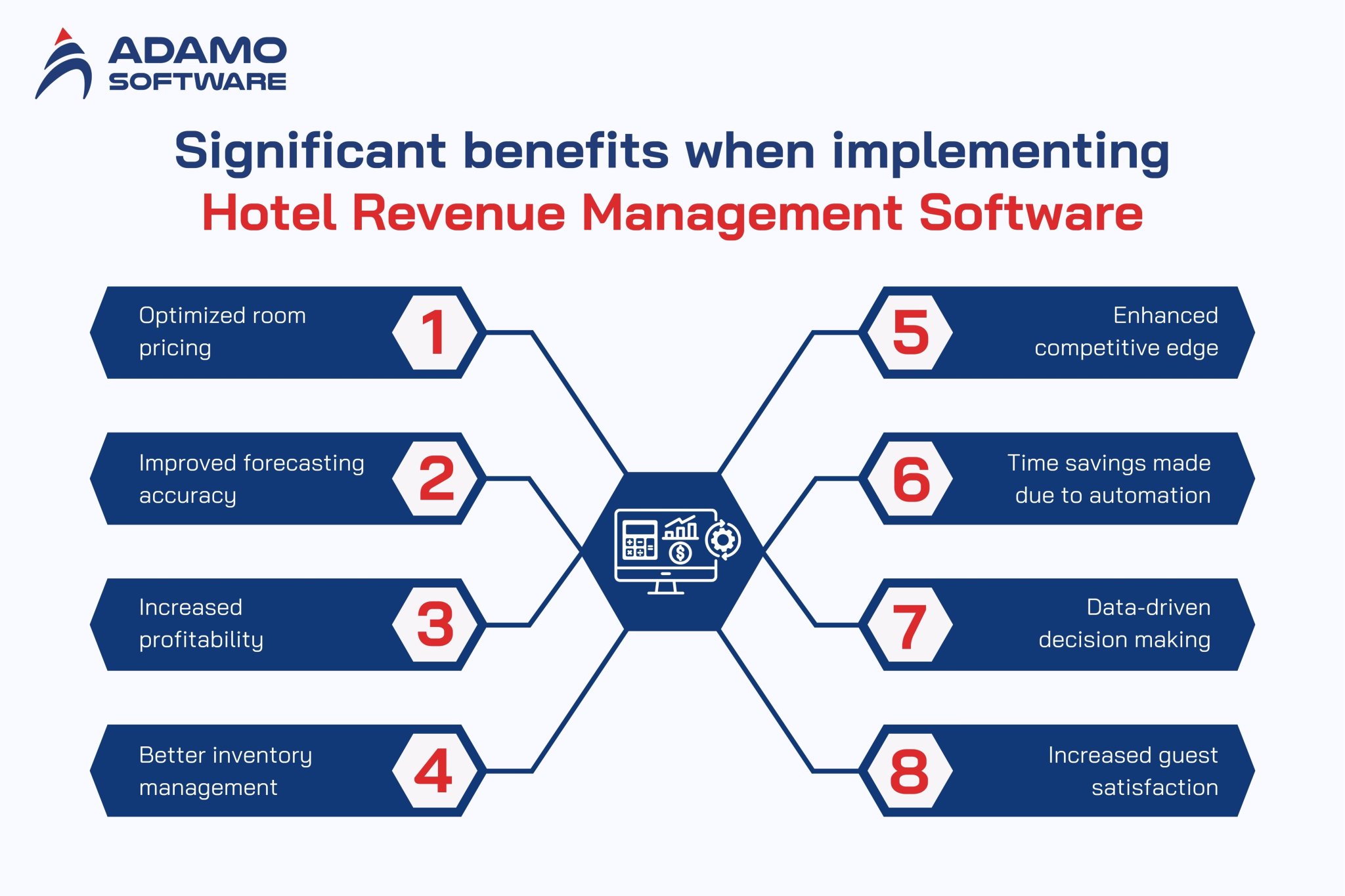 ADAMO SOFTWARE

Significant benefits when implementing Hotel Revenue Management Software

Optimized room pricing 1

Improved forecasting accuracy 2

Increased profitability 3

Better inventory management 4

5 Enhanced competitive edge

6 Time savings made due to automation

7 Data-driven decision making

8 Increased guest satisfaction